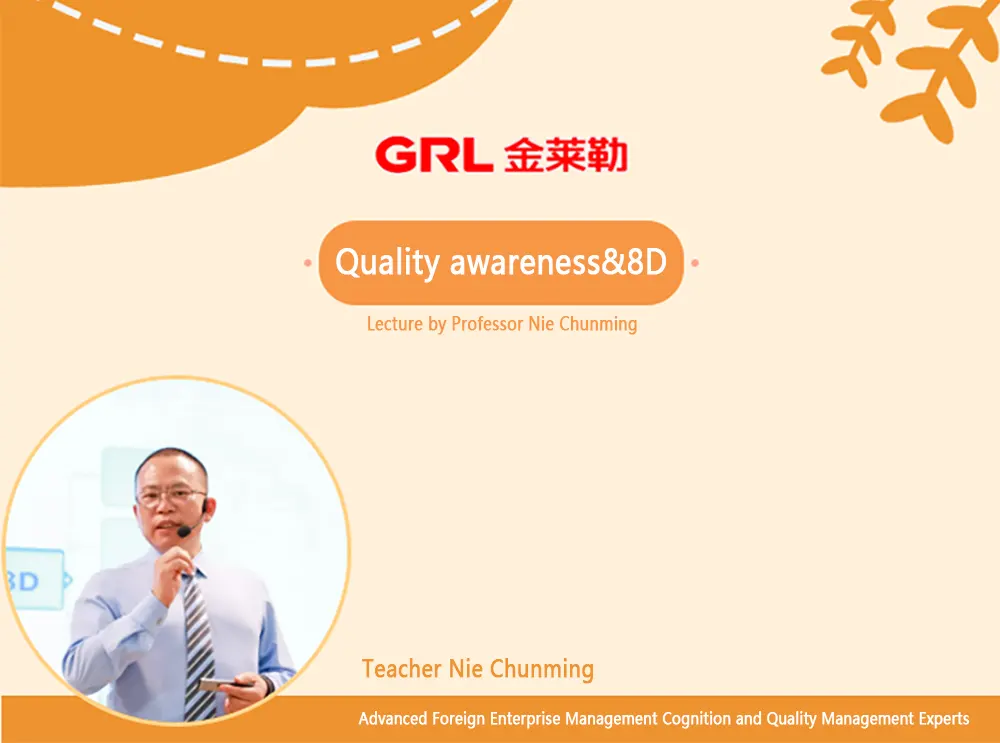 GRL 金莱勒

Quality awareness&8D

Lecture by Professor Nie Chunming

8D

Teacher Nie Chunming

Advanced Foreign Enterprise Management Cognition and Quality Management Experts